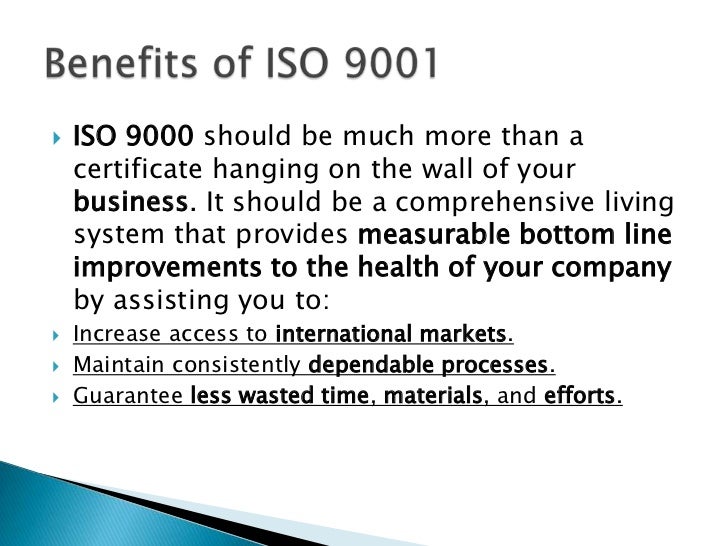 Benefits of ISO 9001

ISO 9000 should be much more than a certificate hanging on the wall of your business. It should be a comprehensive living system that provides measurable bottom line improvements to the health of your company by assisting you to:

Increase access to international markets.

Maintain consistently dependable processes.

Guarantee less wasted time, materials, and efforts.